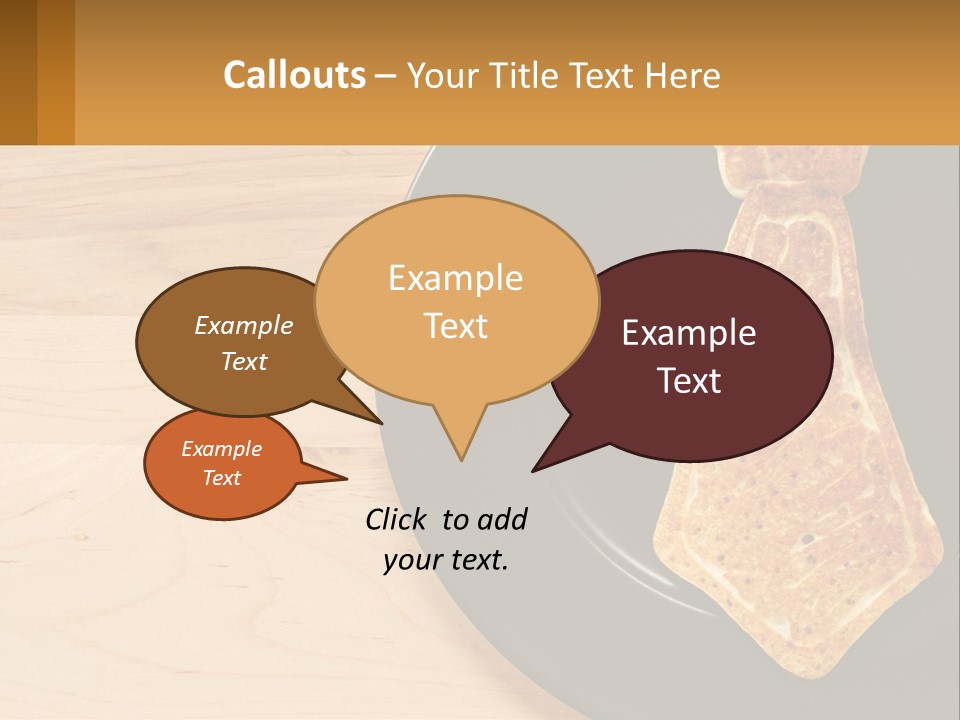 Callouts – Your Title Text Here

Example Text

Example Text

Example Text

Example Text

Click to add your text.